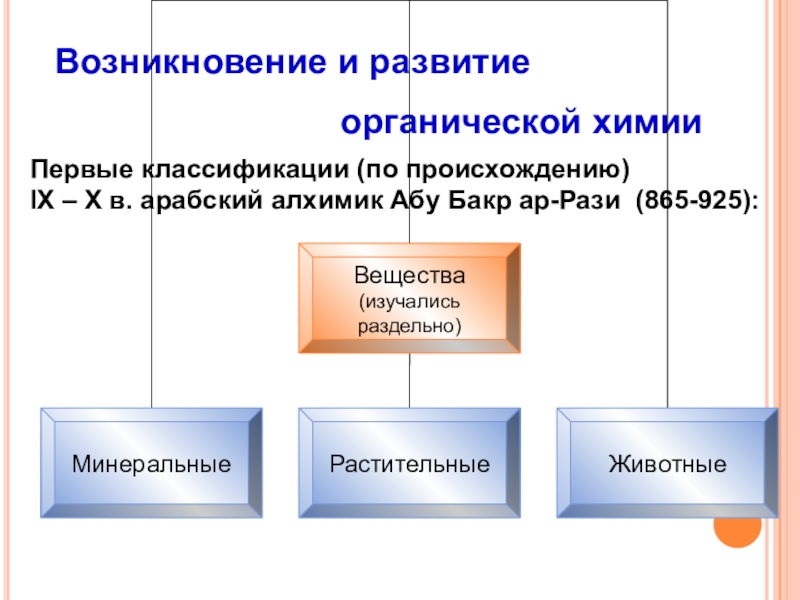 Возникновение и развитие
органической химии

Первые классификации (по происхождению)
IX – X в. арабский алхимик Абу Бакр ар-Рази (865-925):

Вещества
(изучались раздельно)

Минеральные

Растительные

Животные